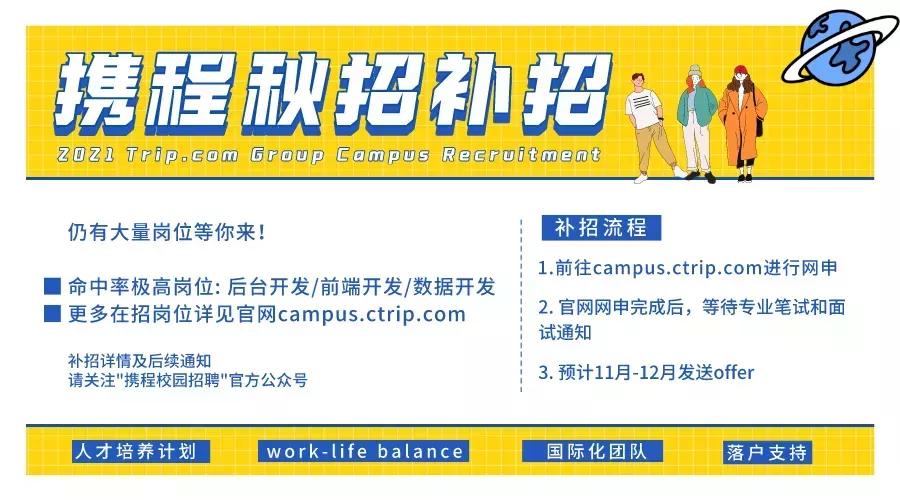 携程秋招补招

2021 Trip.com Group Campus Recruitment

仍有大量岗位等你来！

命中率极高岗位: 后台开发/前端开发/数据开发
更多在招岗位详见官网campus.ctrip.com

补招详情及后续通知
请关注"携程校园招聘"官方公众号

补招流程

1.前往campus.ctrip.com进行网申

2. 官网网申完成后，等待专业笔试和面试通知

3. 预计11月-12月发送offer

人才培养计划

work-life balance

国际化团队

落户支持